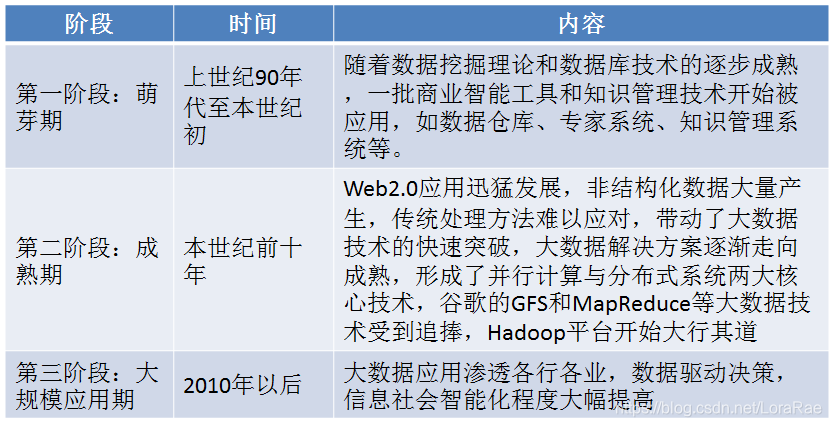 | 阶段 | 时间 | 内容 |
|---|---|---|
| 第一阶段：萌芽期 | 上世纪90年代至本世纪初 | 随着数据挖掘理论和数据库技术的逐步成熟，一批商业智能工具和知识管理技术开始被应用，如数据仓库、专家系统、知识管理系统等。 |
| 第二阶段：成熟期 | 本世纪前十年 | Web2.0应用迅猛发展，非结构化数据大量产生，传统处理方法难以应对，带动了大数据技术的快速突破，大数据解决方案逐渐走向成熟，形成了并行计算与分布式系统两大核心技术，谷歌的GFS和MapReduce等大数据技术受到追捧，Hadoop平台开始大行其道 |
| 第三阶段：大规模应用期 | 2010年以后 | 大数据应用渗透各行各业，数据驱动决策，信息社会智能化程度大幅提高 |

https://blog.csdn.net/LoraRae